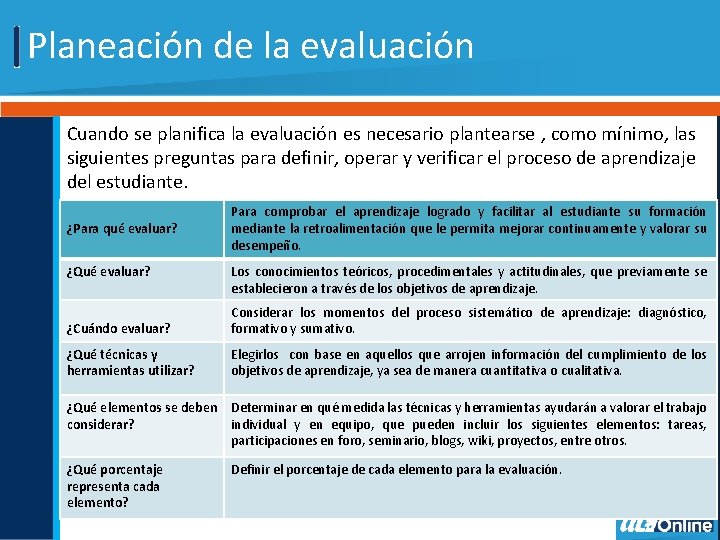 Planeación de la evaluación

Cuando se planifica la evaluación es necesario plantearse , como mínimo, las siguientes preguntas para definir, operar y verificar el proceso de aprendizaje del estudiante.

| ¿Para qué evaluar? | Para comprobar el aprendizaje logrado y facilitar al estudiante su formación mediante la retroalimentación que le permita mejorar continuamente y valorar su desempeño. |
|---|---|
| ¿Qué evaluar? | Los conocimientos teóricos, procedimentales y actitudinales, que previamente se establecieron a través de los objetivos de aprendizaje. |
| ¿Cuándo evaluar? | Considerar los momentos del proceso sistemático de aprendizaje: diagnóstico, formativo y sumativo. |
| ¿Qué técnicas y herramientas utilizar? | Elegirlos con base en aquellos que arrojen información del cumplimiento de los objetivos de aprendizaje, ya sea de manera cuantitativa o cualitativa. |
| ¿Qué elementos se deben considerar? | Determinar en qué medida las técnicas y herramientas ayudarán a valorar el trabajo individual y en equipo, que pueden incluir los siguientes elementos: tareas, participaciones en foro, seminario, blogs, wiki, proyectos, entre otros. |
| ¿Qué porcentaje representa cada elemento? | Definir el porcentaje de cada elemento para la evaluación. |

ULA Online